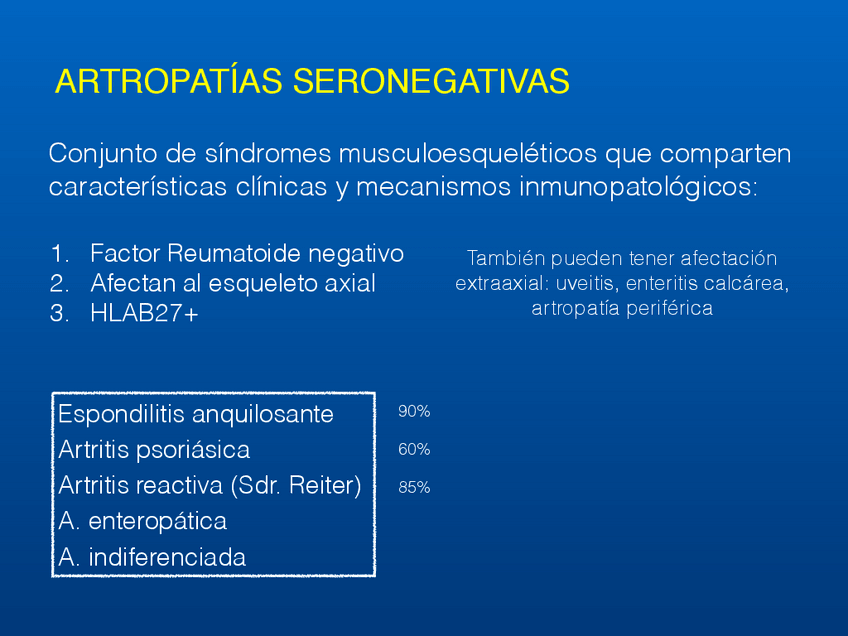 ARTROPATÍAS SERONEGATIVAS

Conjunto de síndromes musculoesqueléticos que comparten características clínicas y mecanismos inmunopatológicos:

1. Factor Reumatoide negativo
2. Afectan al esqueleto axial
3. HLAB27+

También pueden tener afectación extraaxial: uveitis, enteritis calcárea, artropatía periférica

Espondilitis anquilosante 90%
Artritis psoriásica 60%
Artritis reactiva (Sdr. Reiter) 85%
A. enteropática
A. indiferenciada